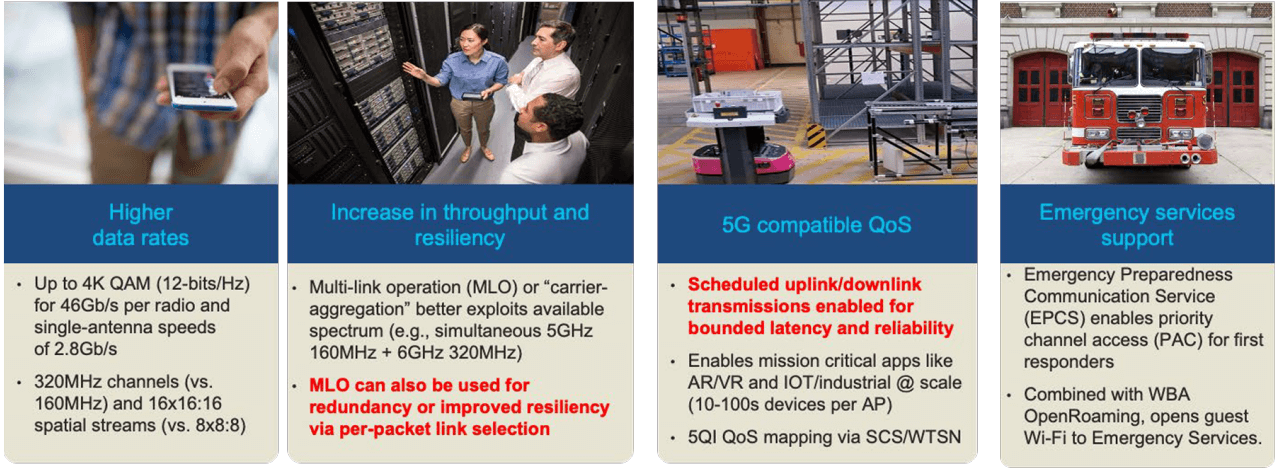 Higher data rates

• Up to 4K QAM (12-bits/Hz) for 46Gb/s per radio and single-antenna speeds of 2.8Gb/s

• 320MHz channels (vs. 160MHz) and 16x16:16 spatial streams (vs. 8x8:8)

Increase in throughput and resiliency

• Multi-link operation (MLO) or "carrier-aggregation" better exploits available spectrum (e.g., simultaneous 5GHz 160MHz + 6GHz 320MHz)

• MLO can also be used for redundancy or improved resiliency via per-packet link selection

5G compatible QoS

• Scheduled uplink/downlink transmissions enabled for bounded latency and reliability

• Enables mission critical apps like AR/VR and IOT/industrial @ scale (10-100s devices per AP)

• 5QI QoS mapping via SCS/WTSN

Emergency services support

• Emergency Preparedness Communication Service (EPCS) enables priority channel access (PAC) for first responders

• Combined with WBA OpenRoaming, opens guest Wi-Fi to Emergency Services.